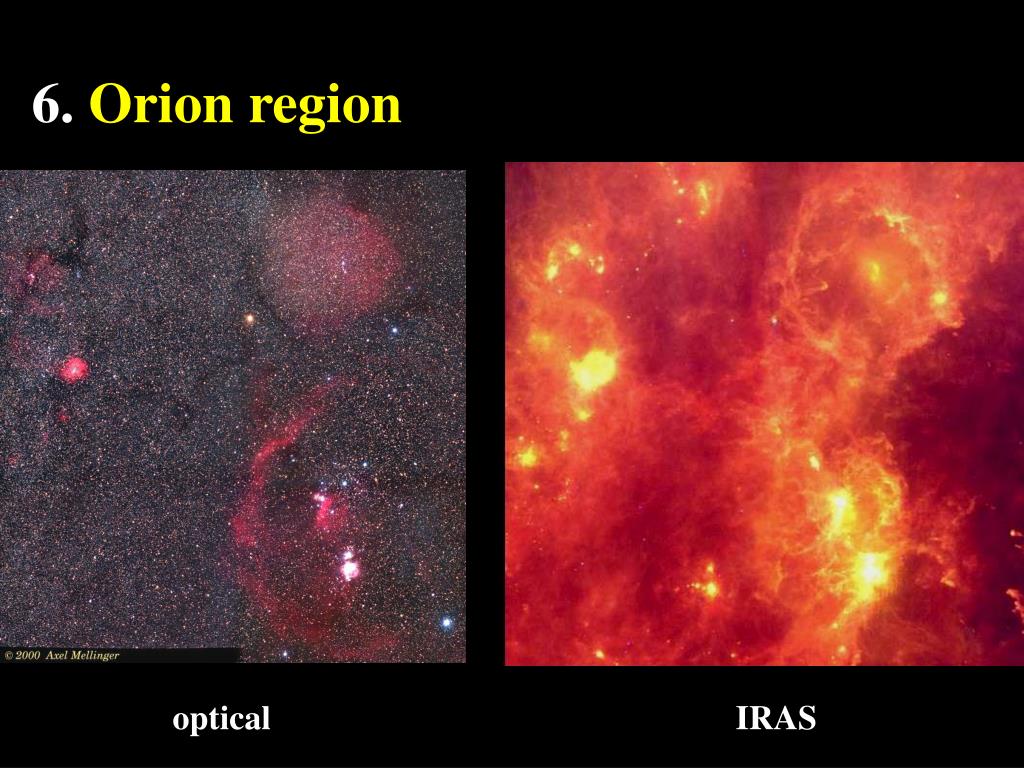 6. Orion region

© 2000 Axel Mellinger

optical

IRAS